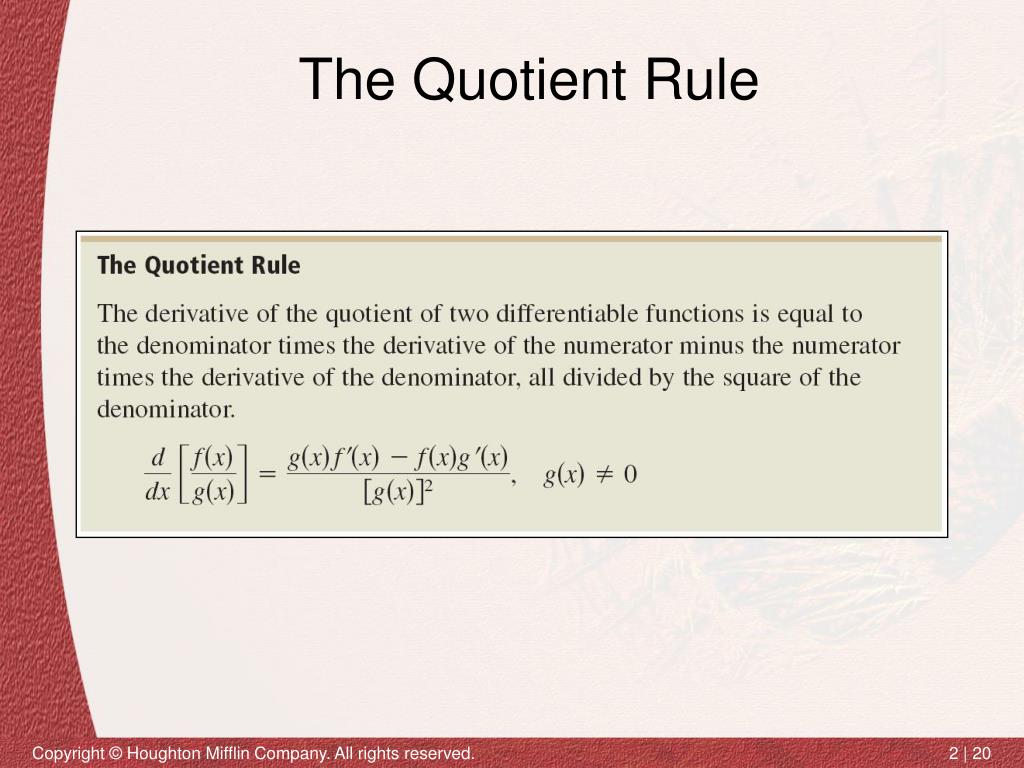 The Quotient Rule

The Quotient Rule

The derivative of the quotient of two differentiable functions is equal to the denominator times the derivative of the numerator minus the numerator times the derivative of the denominator, all divided by the square of the denominator.

$\frac{d}{dx}\left[\frac{f(x)}{g(x)}\right] = \frac{g(x)f'(x) - f(x)g'(x)}{[g(x)]^2}, \quad g(x) \neq 0$

Copyright © Houghton Mifflin Company. All rights reserved.

2 | 20